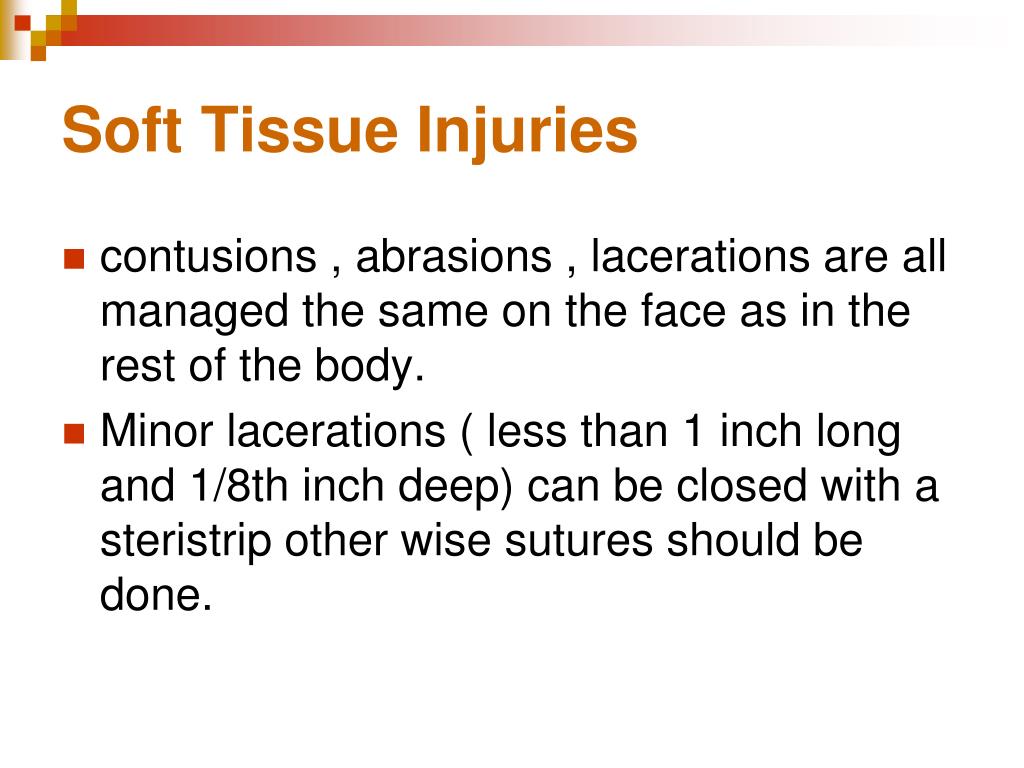 Soft Tissue Injuries

- contusions , abrasions , lacerations are all managed the same on the face as in the rest of the body.
- Minor lacerations ( less than 1 inch long and 1/8th inch deep) can be closed with a steristrip other wise sutures should be done.